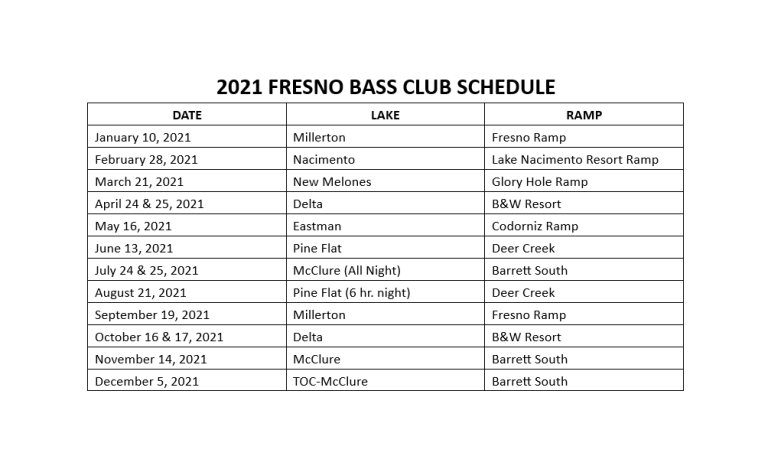 2021 FRESNO BASS CLUB SCHEDULE

| DATE | LAKE | RAMP |
|---|---|---|
| January 10, 2021 | Millerton | Fresno Ramp |
| February 28, 2021 | Nacimento | Lake Nacimento Resort Ramp |
| March 21, 2021 | New Melones | Glory Hole Ramp |
| April 24 & 25, 2021 | Delta | B&W Resort |
| May 16, 2021 | Eastman | Codorniz Ramp |
| June 13, 2021 | Pine Flat | Deer Creek |
| July 24 & 25, 2021 | McClure (All Night) | Barrett South |
| August 21, 2021 | Pine Flat (6 hr. night) | Deer Creek |
| September 19, 2021 | Millerton | Fresno Ramp |
| October 16 & 17, 2021 | Delta | B&W Resort |
| November 14, 2021 | McClure | Barrett South |
| December 5, 2021 | TOC-McClure | Barrett South |